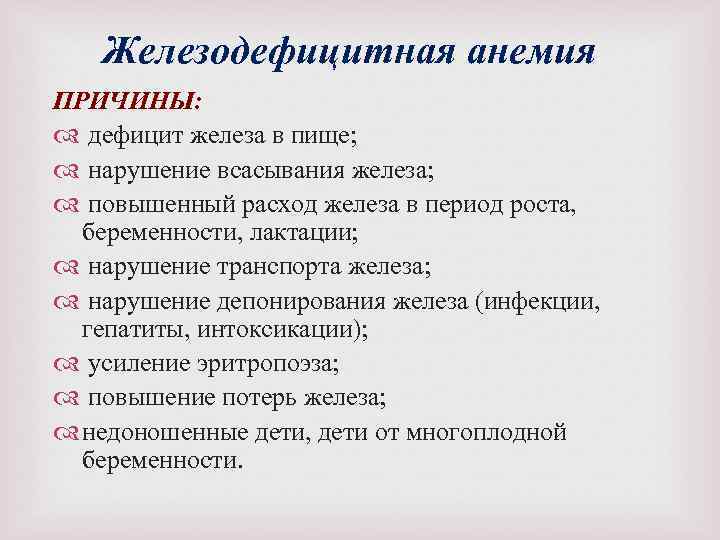 Железодефицитная анемия

ПРИЧИНЫ:

дефицит железа в пище;

нарушение всасывания железа;

повышенный расход железа в период роста, беременности, лактации;

нарушение транспорта железа;

нарушение депонирования железа (инфекции, гепатиты, интоксикации);

усиление эритропоэза;

повышение потерь железа;

недоношенные дети, дети от многоплодной беременности.